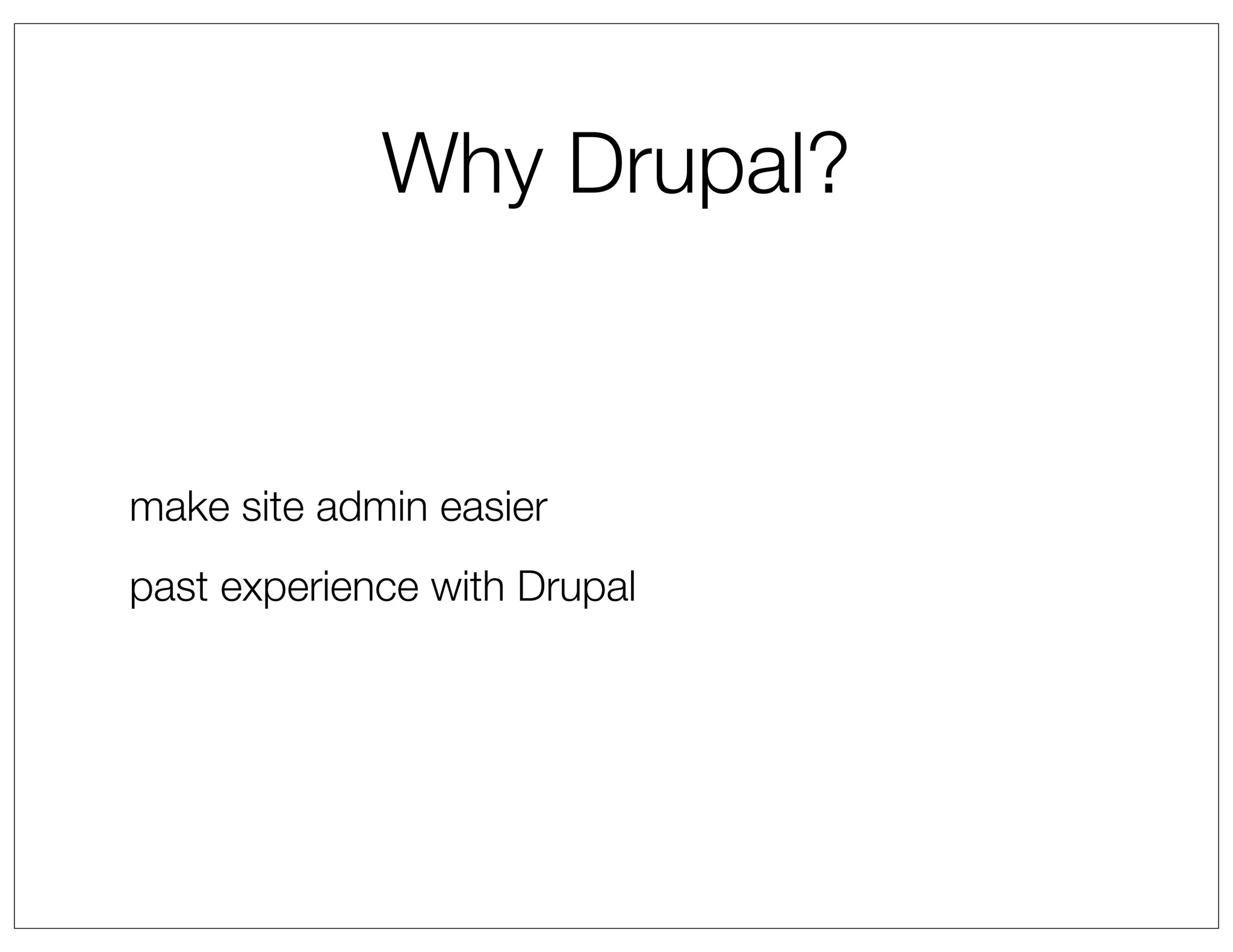 Why Drupal?

make site admin easier

past experience with Drupal